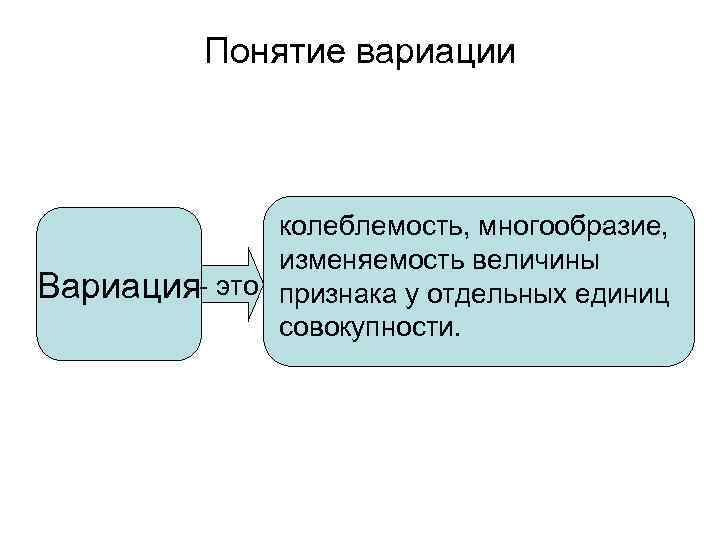 Понятие вариации

Вариация

- это

колеблемость, многообразие, изменяемость величины признака у отдельных единиц совокупности.